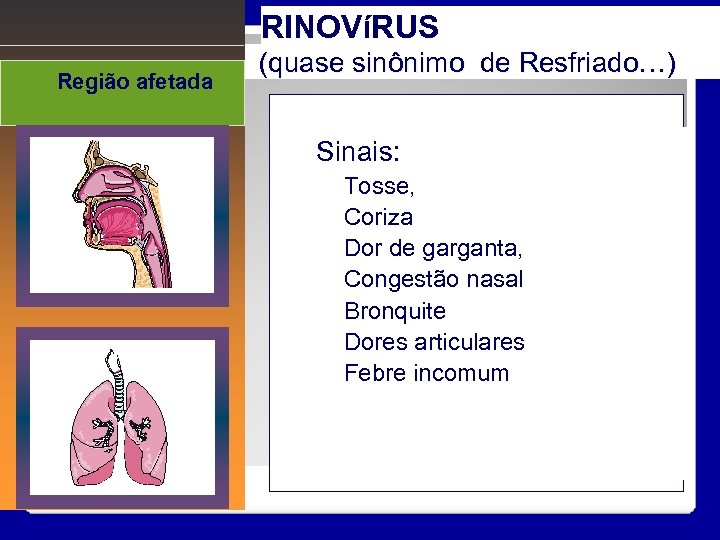 RINOVíRUS
(quase sinônimo de Resfriado…)

Região afetada

Sinais:
Tosse,
Coriza
Dor de garganta,
Congestão nasal
Bronquite
Dores articulares
Febre incomum